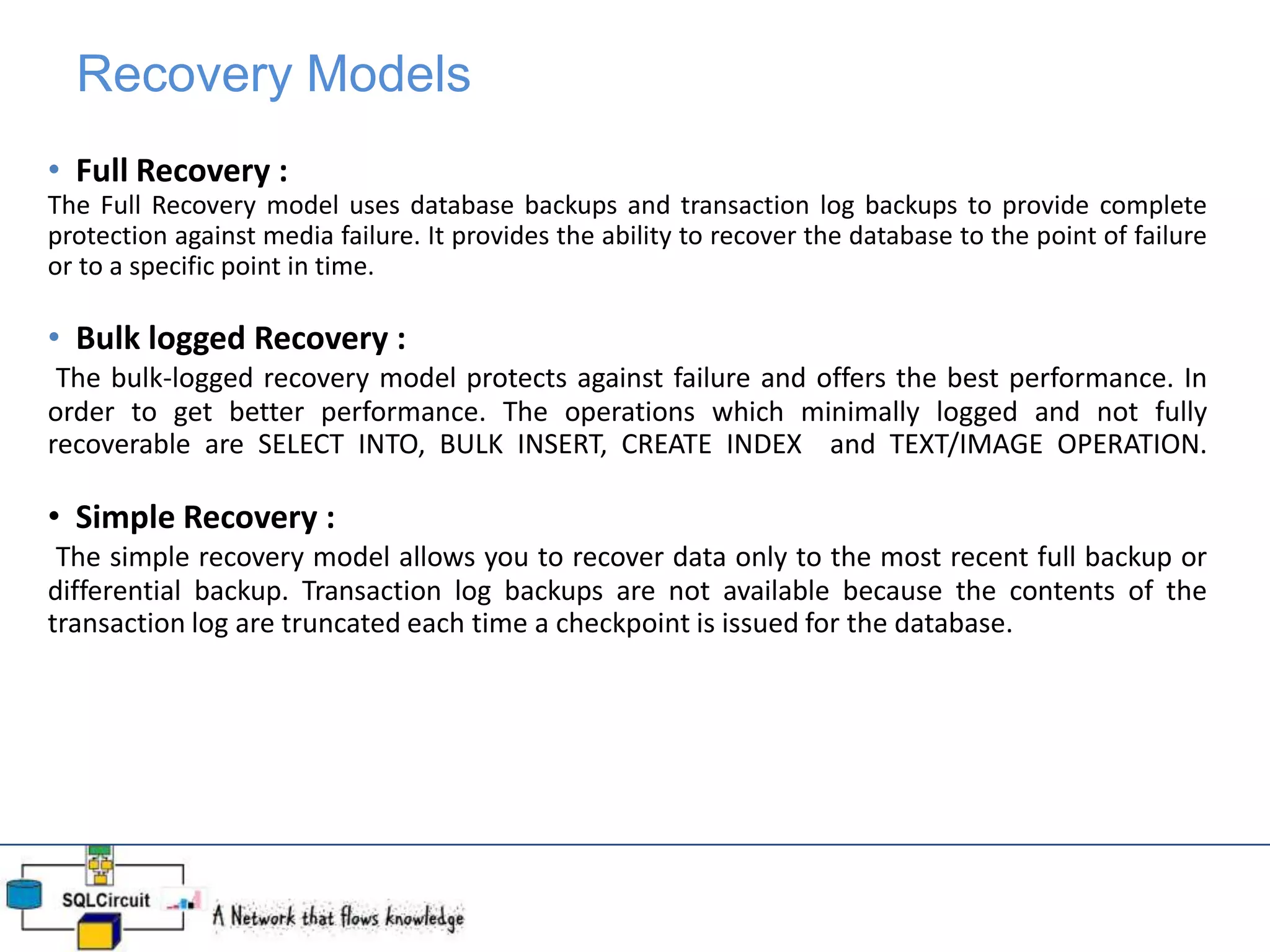 Recovery Models

• Full Recovery :

The Full Recovery model uses database backups and transaction log backups to provide complete protection against media failure. It provides the ability to recover the database to the point of failure or to a specific point in time.

• Bulk logged Recovery :

The bulk-logged recovery model protects against failure and offers the best performance. In order to get better performance. The operations which minimally logged and not fully recoverable are SELECT INTO, BULK INSERT, CREATE INDEX and TEXT/IMAGE OPERATION.

• Simple Recovery :

The simple recovery model allows you to recover data only to the most recent full backup or differential backup. Transaction log backups are not available because the contents of the transaction log are truncated each time a checkpoint is issued for the database.

SQLCircuit

A Network that flows knowledge